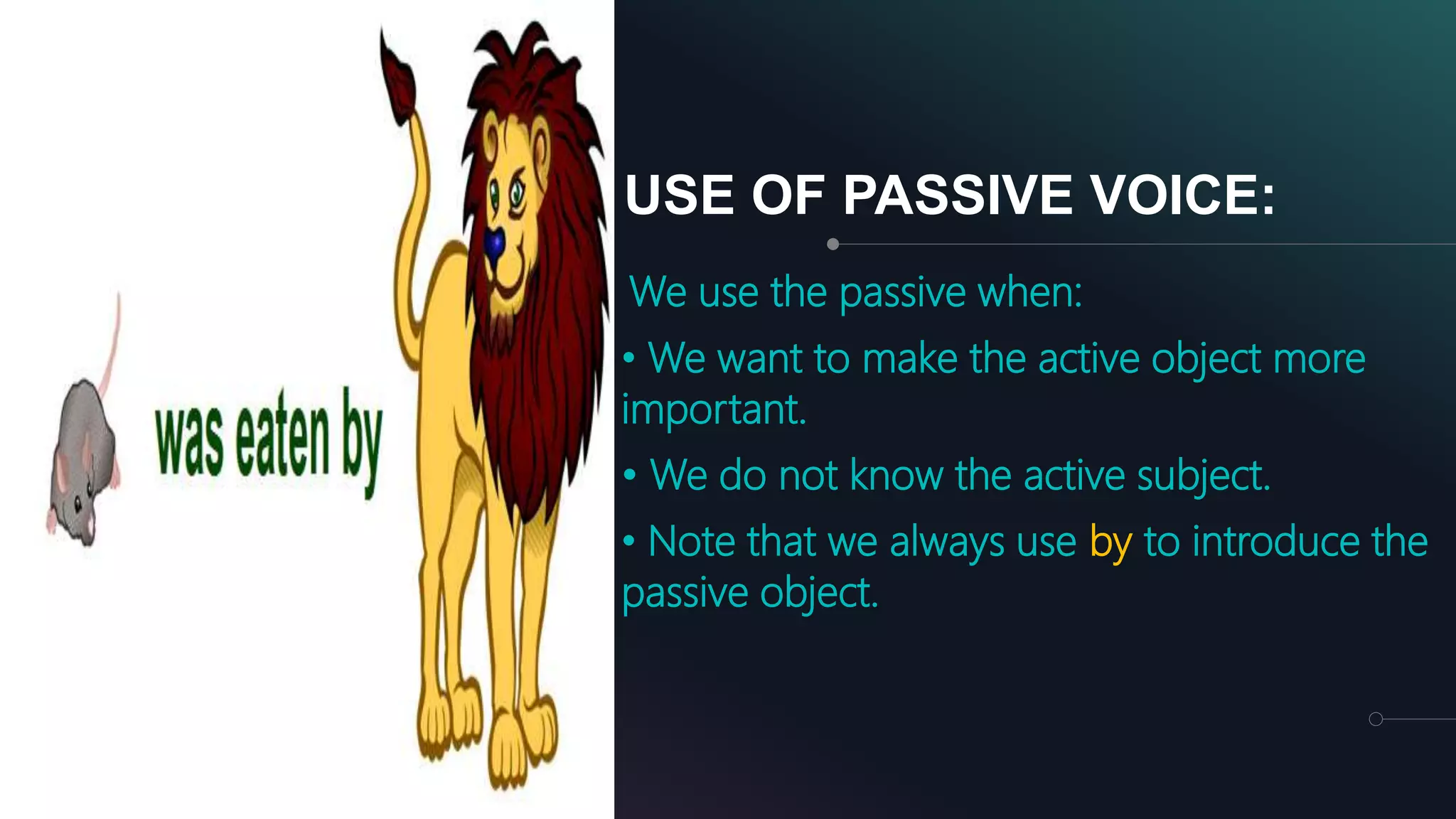 was eaten by

USE OF PASSIVE VOICE:

We use the passive when:

• We want to make the active object more important.

• We do not know the active subject.

• Note that we always use by to introduce the passive object.